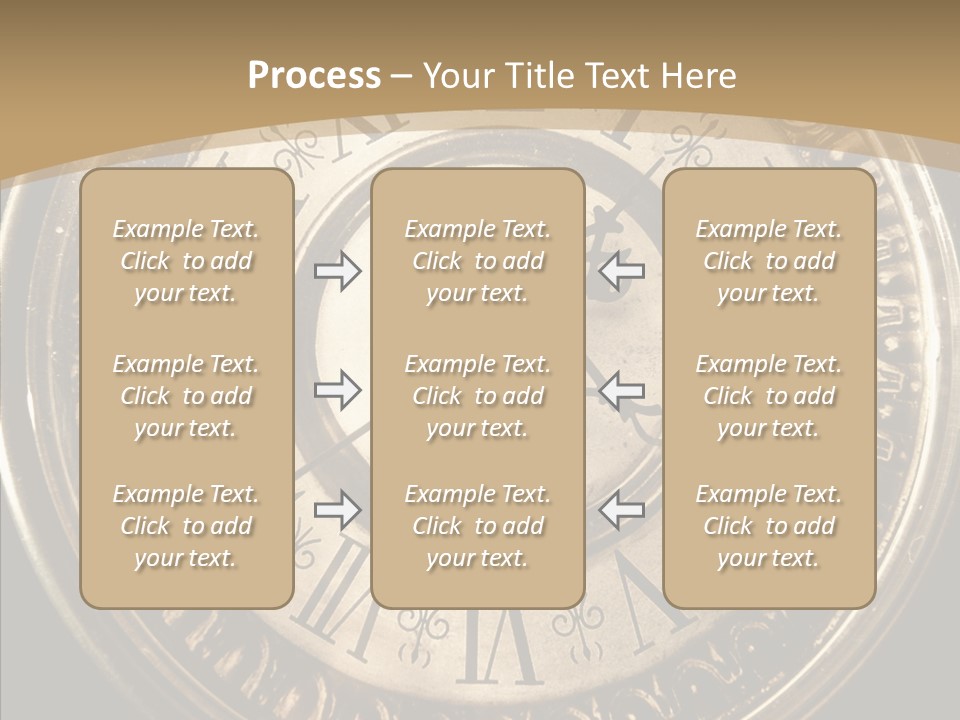 Process – Your Title Text Here

Example Text. Click to add your text.

Example Text. Click to add your text.

Example Text. Click to add your text.

Example Text. Click to add your text.

Example Text. Click to add your text.

Example Text. Click to add your text.

Example Text. Click to add your text.

Example Text. Click to add your text.

Example Text. Click to add your text.